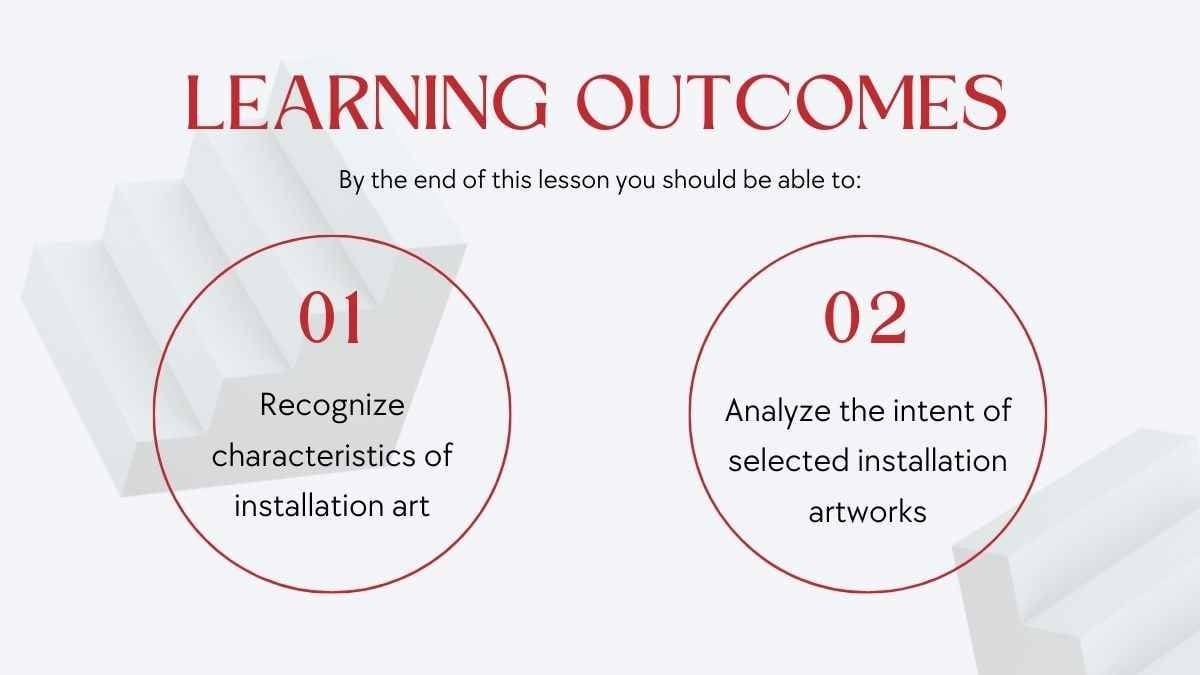 LEARNING OUTCOMES

By the end of this lesson you should be able to:

01

Recognize characteristics of installation art

02

Analyze the intent of selected installation artworks